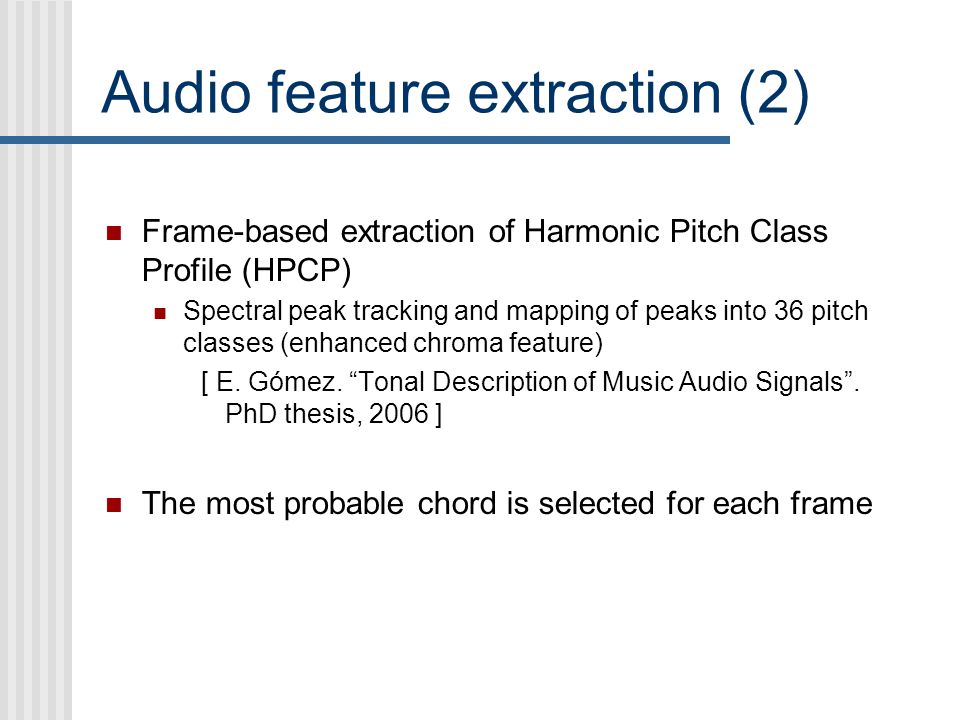 Audio feature extraction (2)

Frame-based extraction of Harmonic Pitch Class Profile (HPCP)

Spectral peak tracking and mapping of peaks into 36 pitch classes (enhanced chroma feature)

[ E. Gómez. “Tonal Description of Music Audio Signals”. PhD thesis, 2006 ]

The most probable chord is selected for each frame